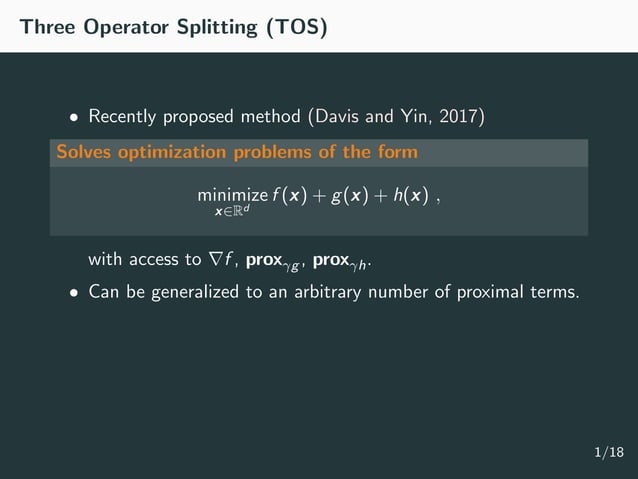 Three Operator Splitting (TOS)

• Recently proposed method (Davis and Yin, 2017)

Solves optimization problems of the form

$\underset{\boldsymbol{x} \in \mathbb{R}^d}{\text{minimize}}\, f(\boldsymbol{x}) + g(\boldsymbol{x}) + h(\boldsymbol{x})$ ,

with access to $\nabla f$, $\mathbf{prox}_{\gamma g}$, $\mathbf{prox}_{\gamma h}$.

• Can be generalized to an arbitrary number of proximal terms.

1/18